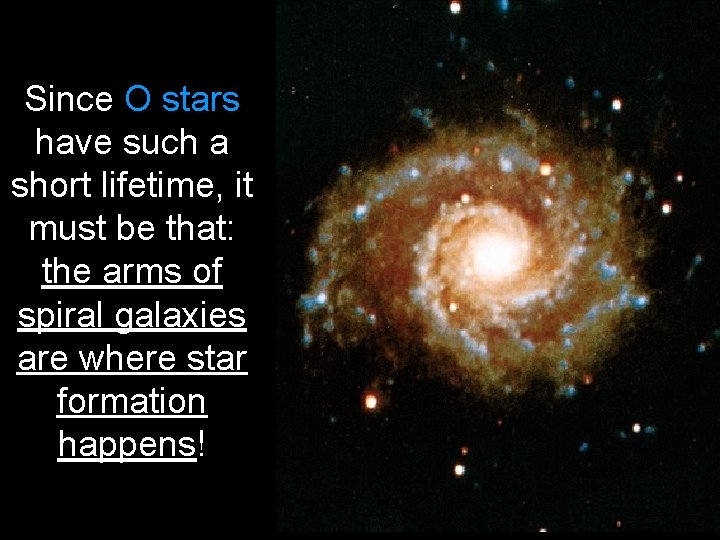 Since O stars have such a short lifetime, it must be that: the arms of spiral galaxies are where star formation happens!